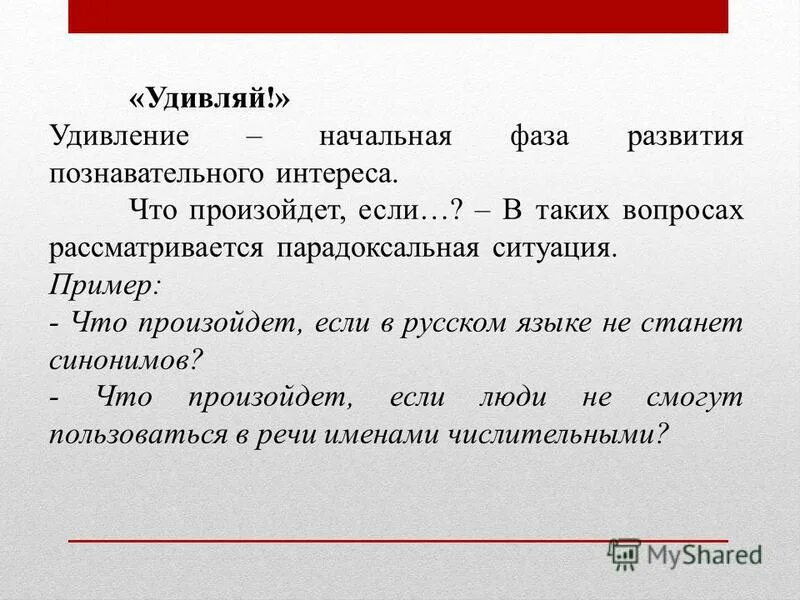 «Удивляй!»
Удивление – начальная фаза развития познавательного интереса.

Что произойдет, если…? – В таких вопросах рассматривается парадоксальная ситуация.
Пример:
- Что произойдет, если в русском языке не станет синонимов?
- Что произойдет, если люди не смогут пользоваться в речи именами числительными?

MyShared